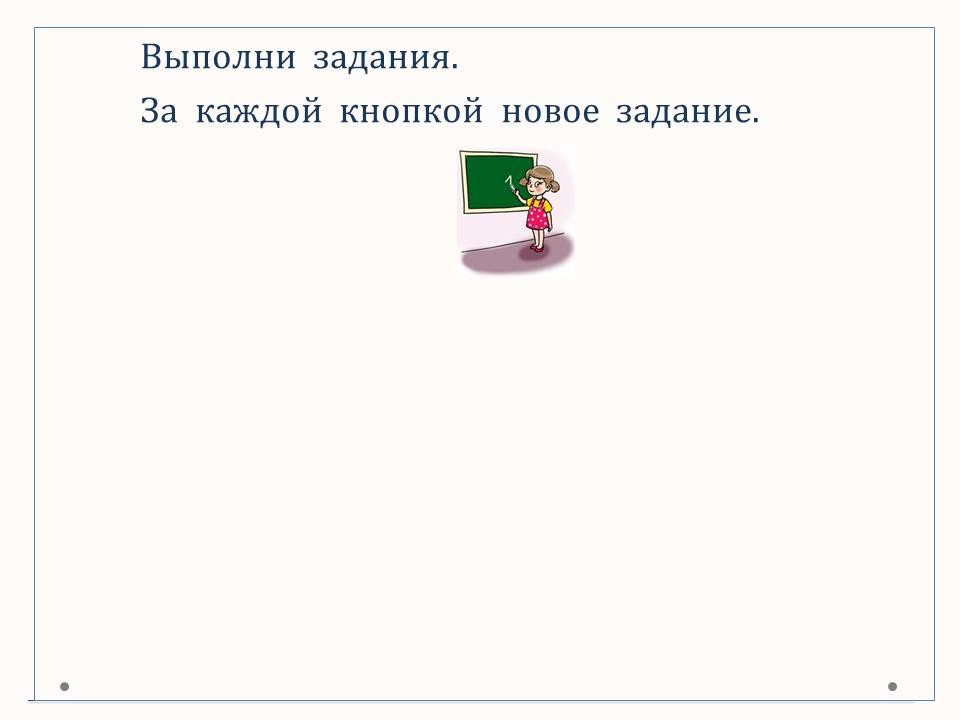 Выполни задания.

За каждой кнопкой новое задание.